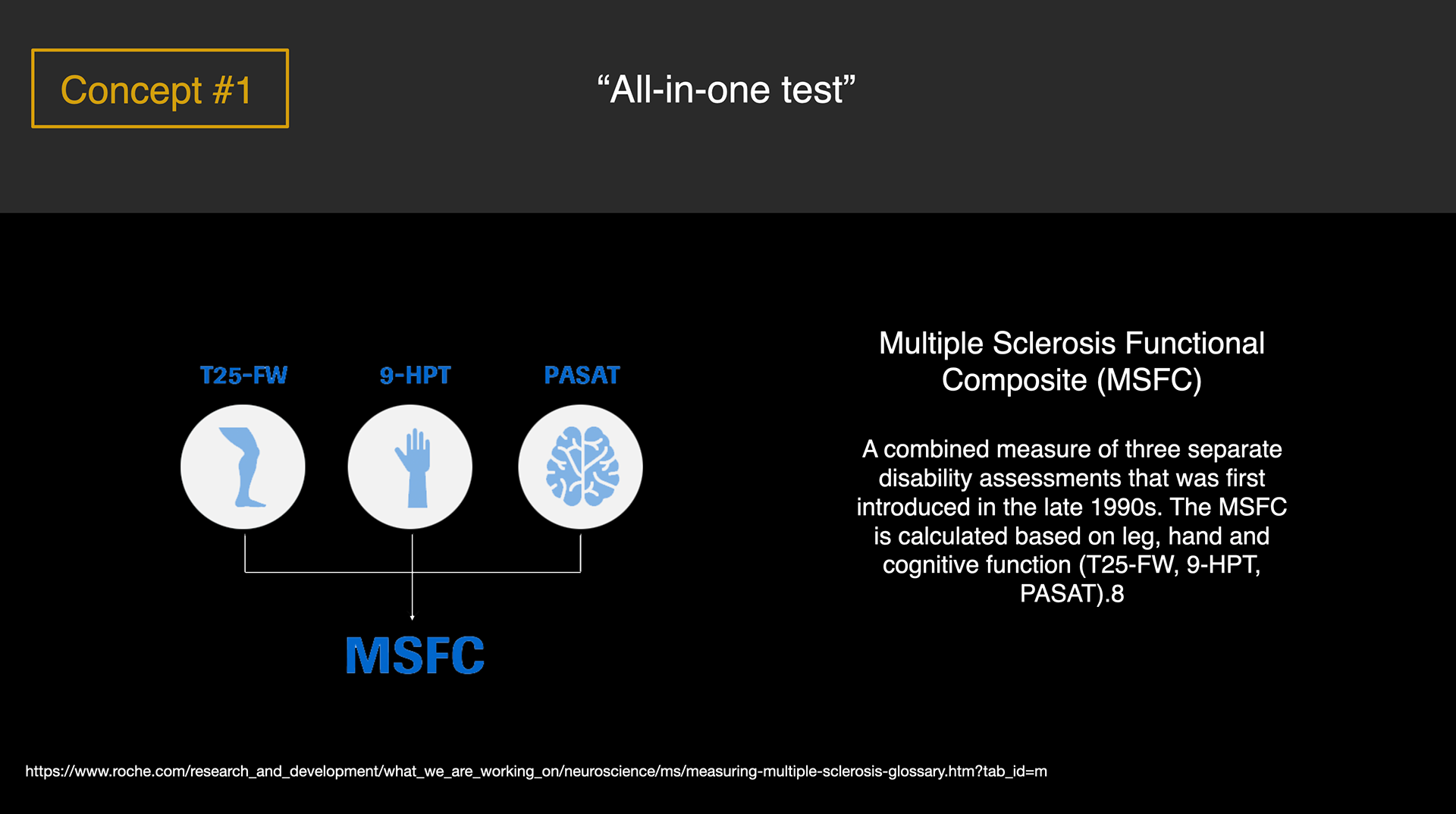 Concept #1

“All-in-one test”

T25-FW

9-HPT

PASAT

MSFC

Multiple Sclerosis Functional Composite (MSFC)

A combined measure of three separate disability assessments that was first introduced in the late 1990s. The MSFC is calculated based on leg, hand and cognitive function (T25-FW, 9-HPT, PASAT).8

https://www.roche.com/research_and_development/what_we_are_working_on/neuroscience/ms/measuring-multiple-sclerosis-glossary.htm?tab_id=m